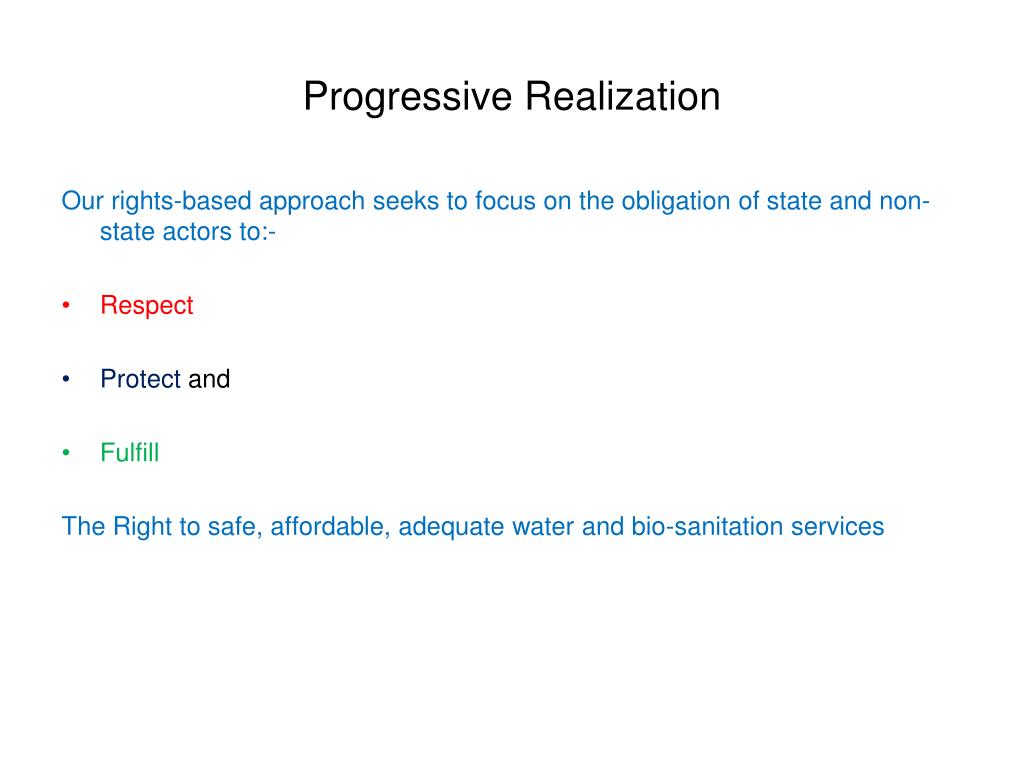 Progressive Realization

Our rights-based approach seeks to focus on the obligation of state and non-state actors to:-

• Respect

• Protect and

• Fulfill

The Right to safe, affordable, adequate water and bio-sanitation services